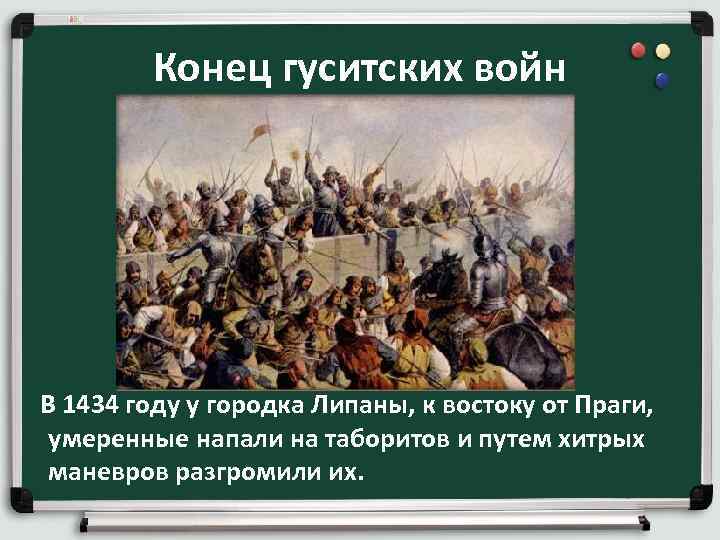 Конец гуситских войн

В 1434 году у городка Липаны, к востоку от Праги, умеренные напали на таборитов и путем хитрых маневров разгромили их.